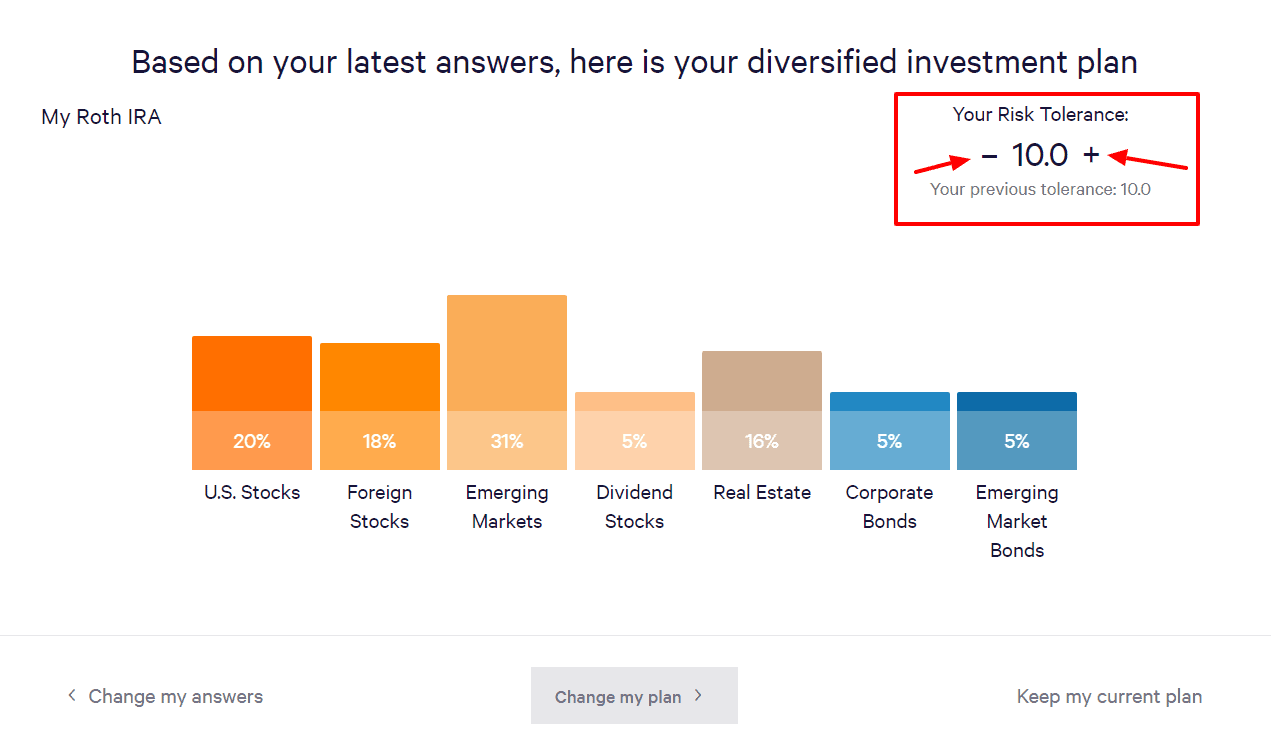 Based on your latest answers, here is your diversified investment plan

My Roth IRA

Your Risk Tolerance:
− 10.0 +
Your previous tolerance: 10.0

20%
U.S. Stocks

18%
Foreign Stocks

31%
Emerging Markets

5%
Dividend Stocks

16%
Real Estate

5%
Corporate Bonds

5%
Emerging Market Bonds

‹ Change my answers

Change my plan ›

Keep my current plan